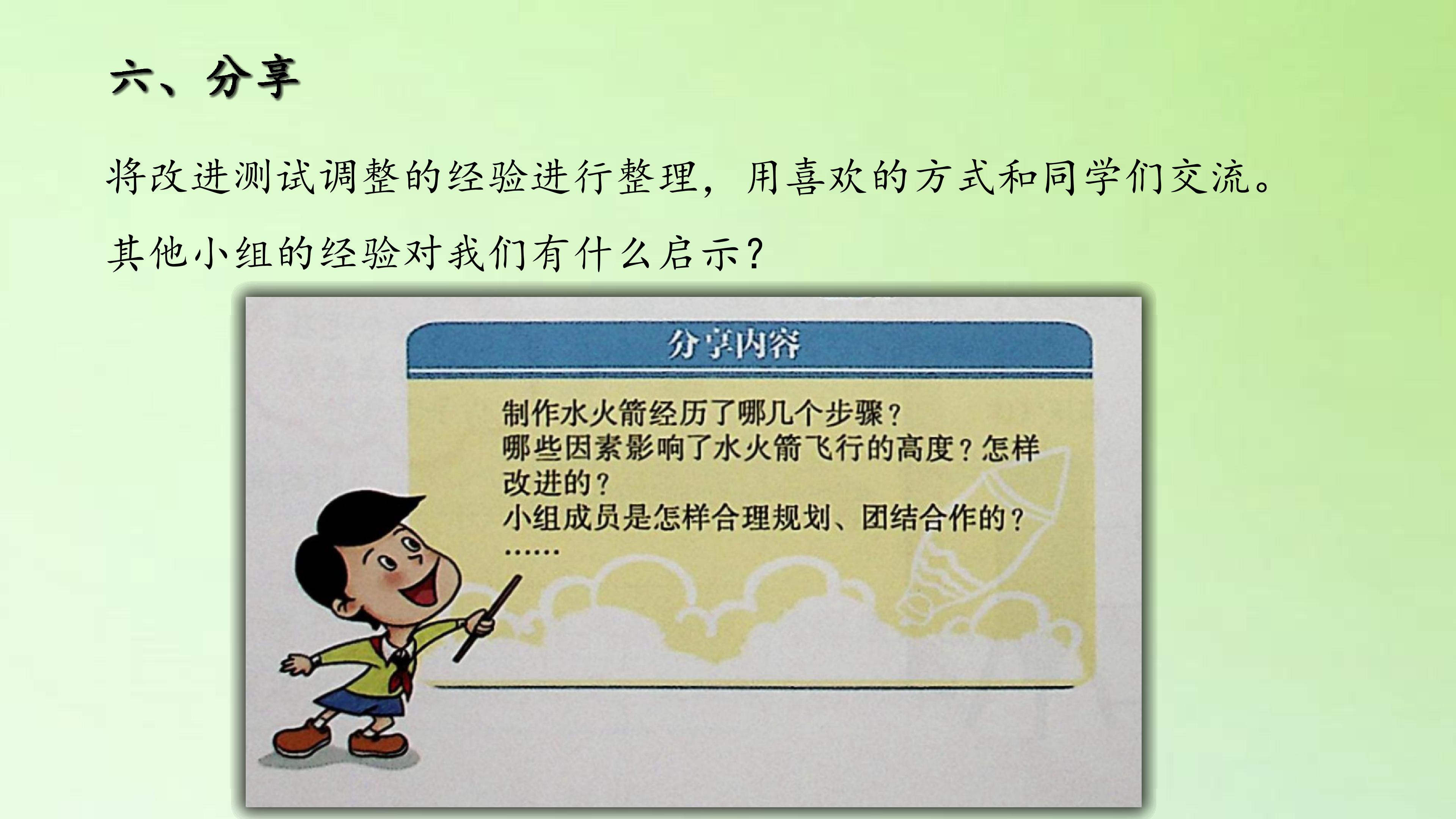 六、分享

将改进测试调整的经验进行整理，用喜欢的方式和同学们交流。

其他小组的经验对我们有什么启示？

分享内容

制作水火箭经历了哪几个步骤？
哪些因素影响了水火箭飞行的高度？怎样改进的？
小组成员是怎样合理规划、团结合作的？
……